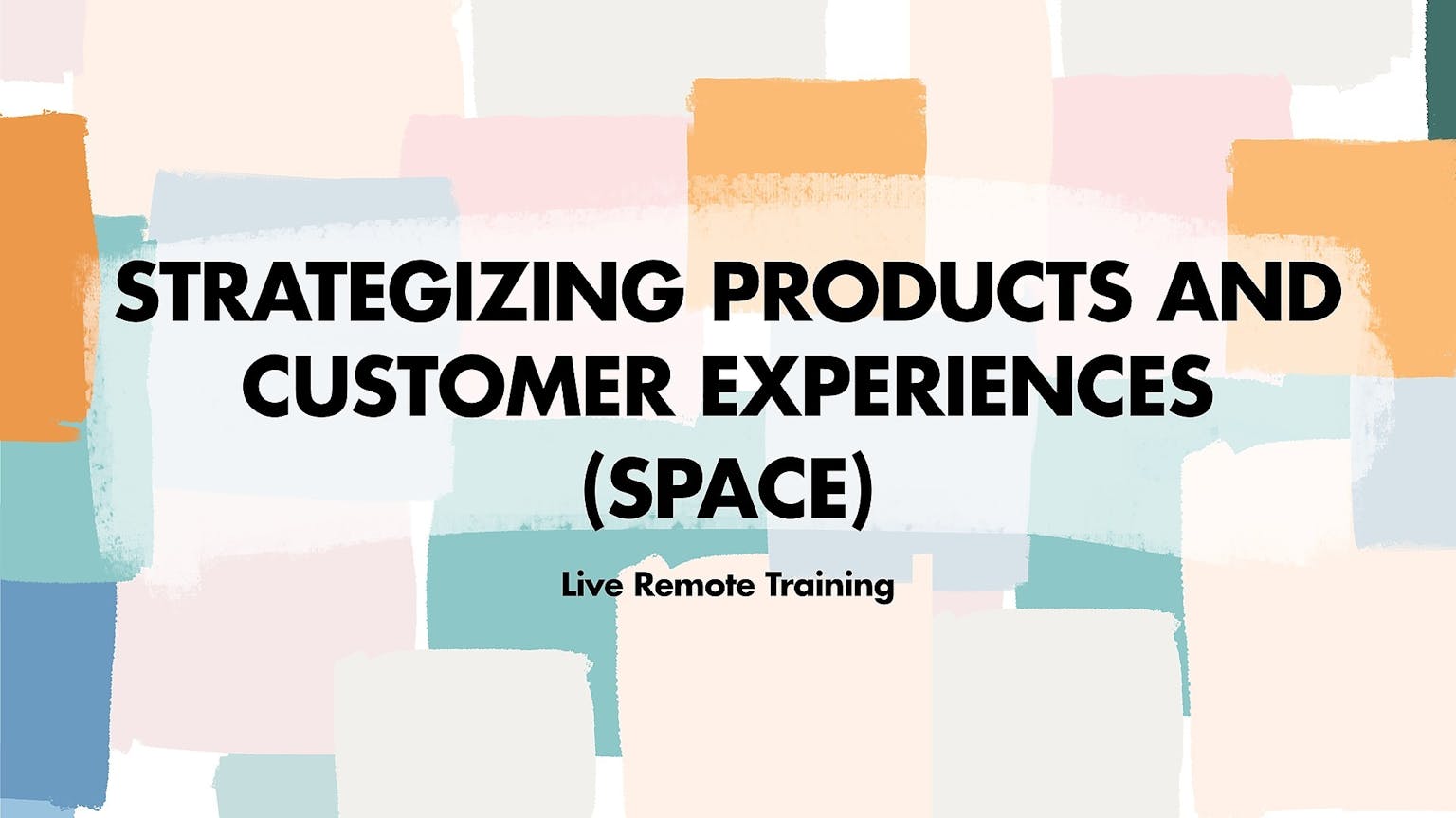 STRATEGIZING PRODUCTS AND CUSTOMER EXPERIENCES (SPACE)

Live Remote Training